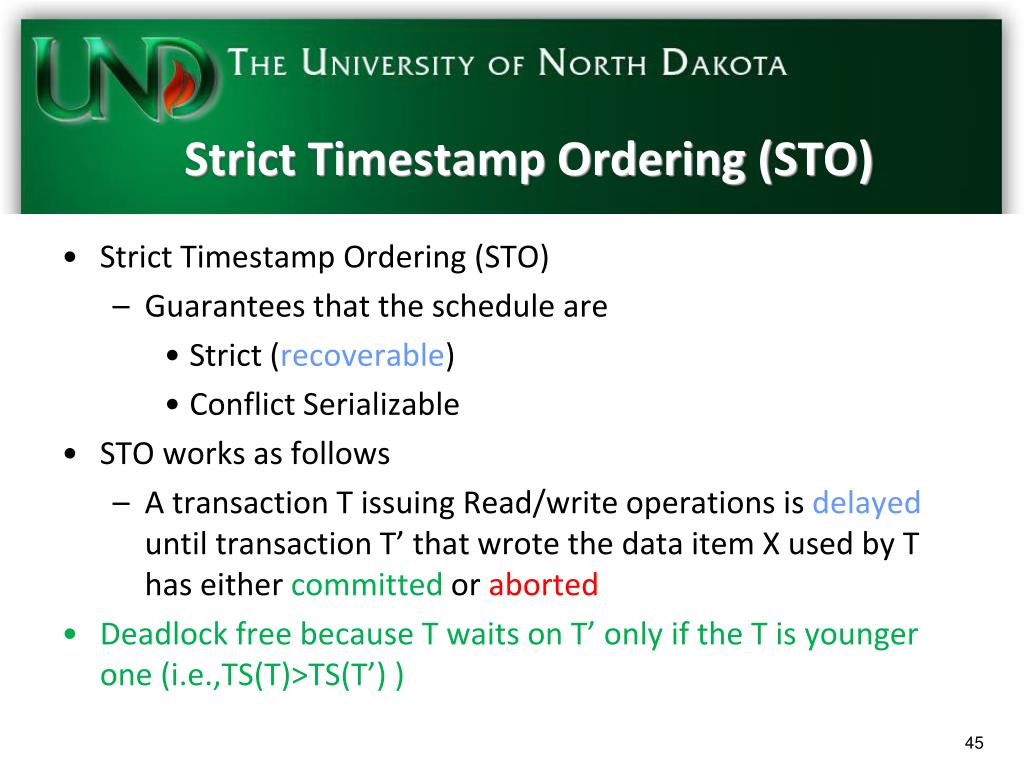 UND THE UNIVERSITY OF NORTH DAKOTA

Strict Timestamp Ordering (STO)

• Strict Timestamp Ordering (STO)
– Guarantees that the schedule are
• Strict (recoverable)
• Conflict Serializable
• STO works as follows
– A transaction T issuing Read/write operations is delayed until transaction T’ that wrote the data item X used by T has either committed or aborted
• Deadlock free because T waits on T’ only if the T is younger one (i.e.,TS(T)>TS(T’) )

45